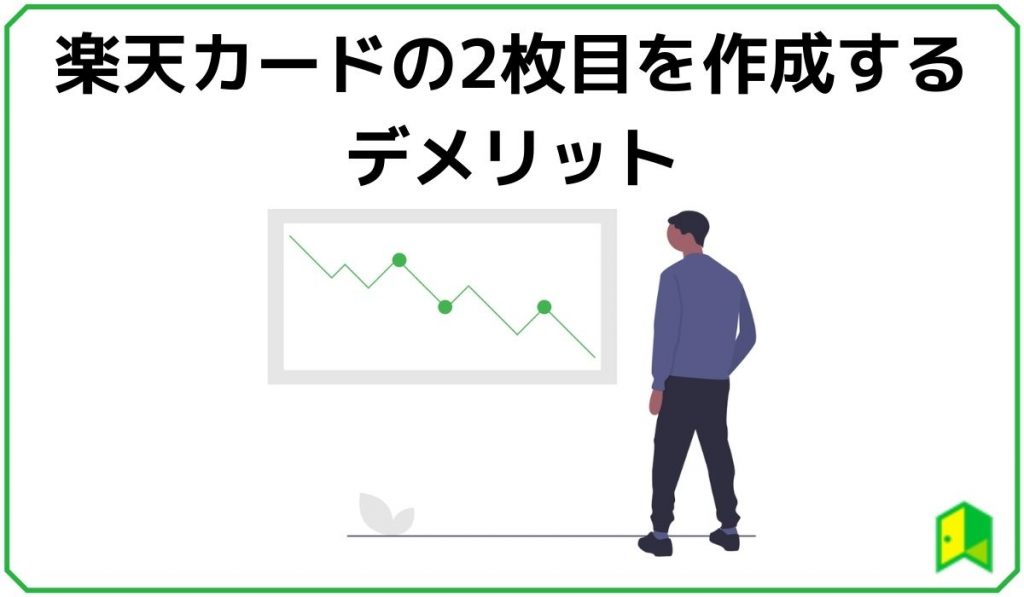 楽天カードの2枚目を作成するデメリット